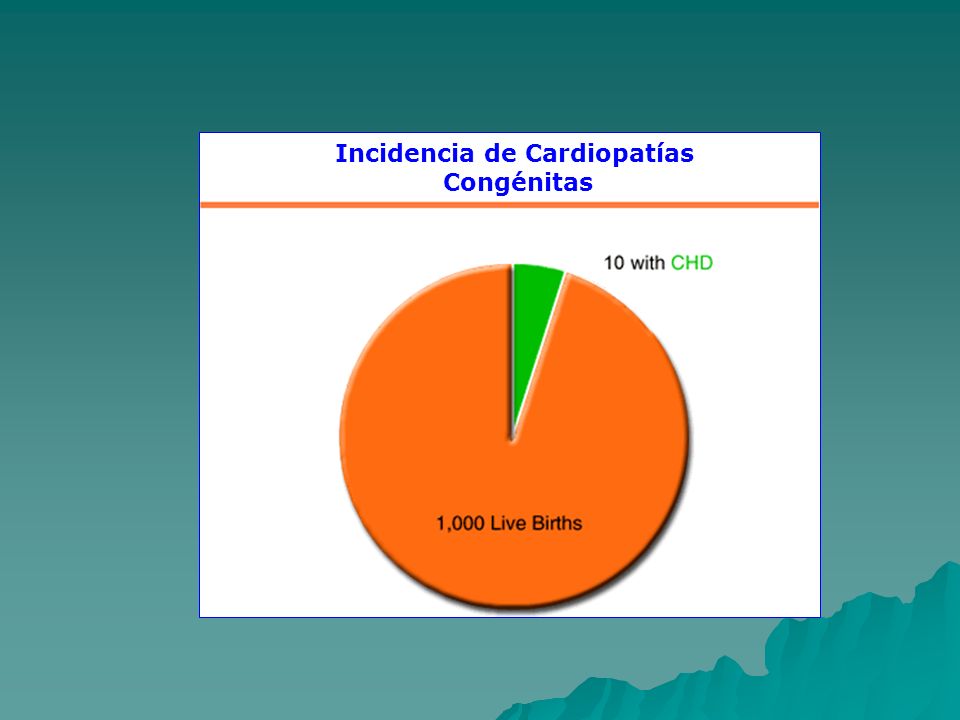 Incidencia de Cardiopatías Congénitas

10 with CHD

1,000 Live Births